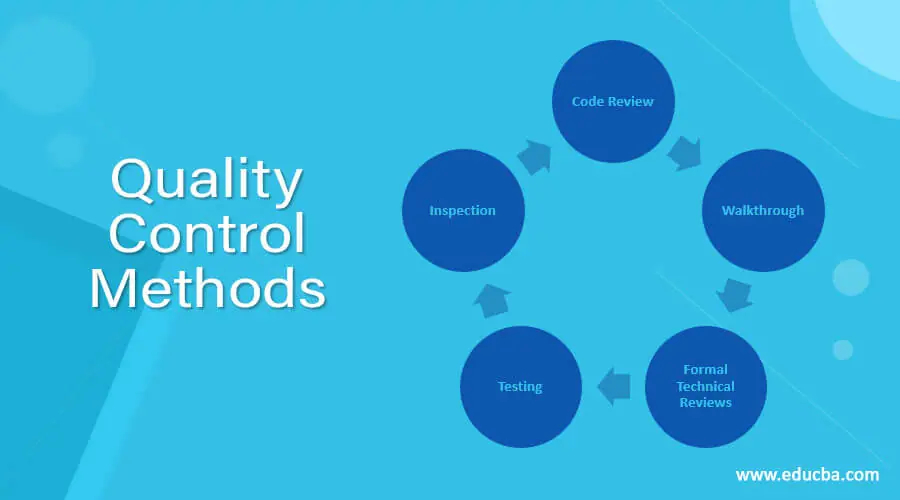 Quality Control Methods

Code Review

Walkthrough

Formal Technical Reviews

Testing

Inspection

www.educba.com